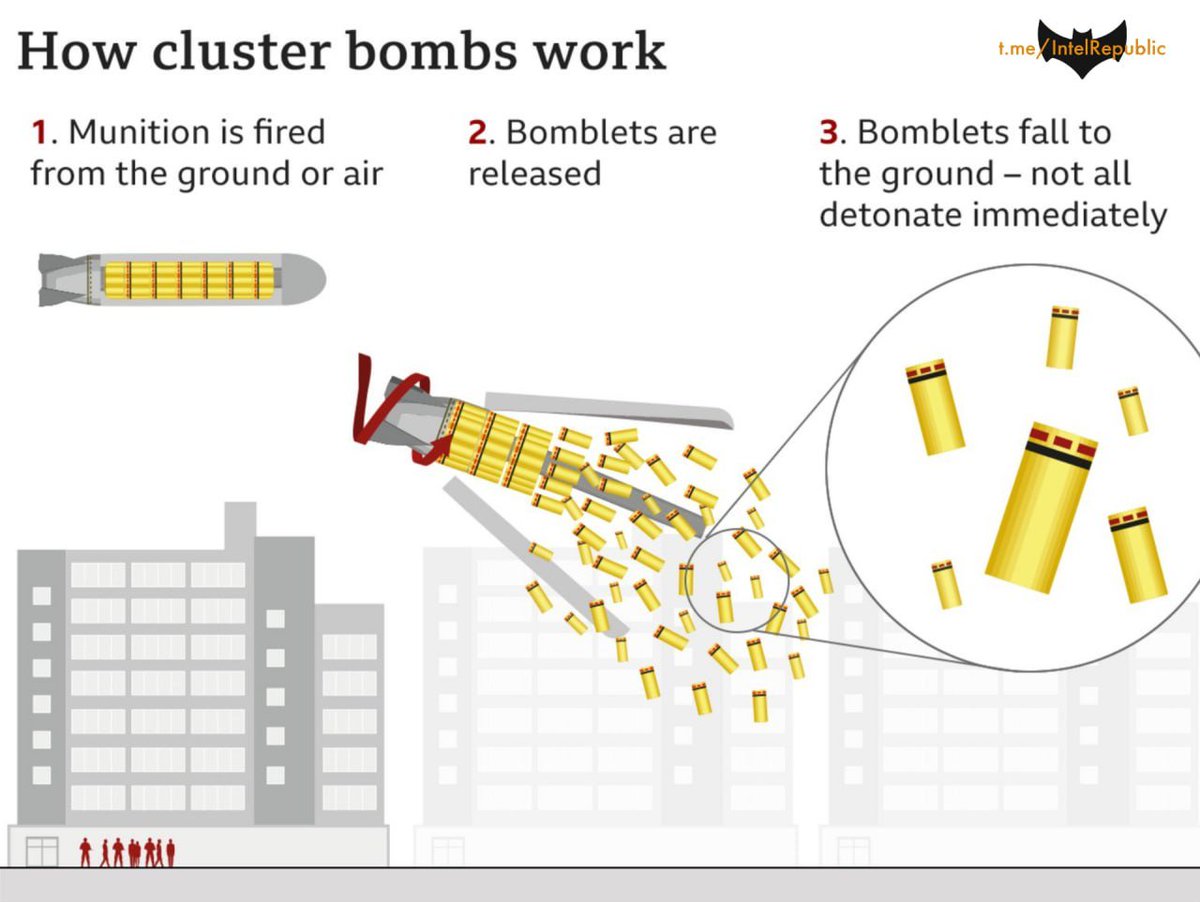 How cluster bombs work

t.me/IntelRepublic

1. Munition is fired from the ground or air

2. Bomblets are released

3. Bomblets fall to the ground – not all detonate immediately